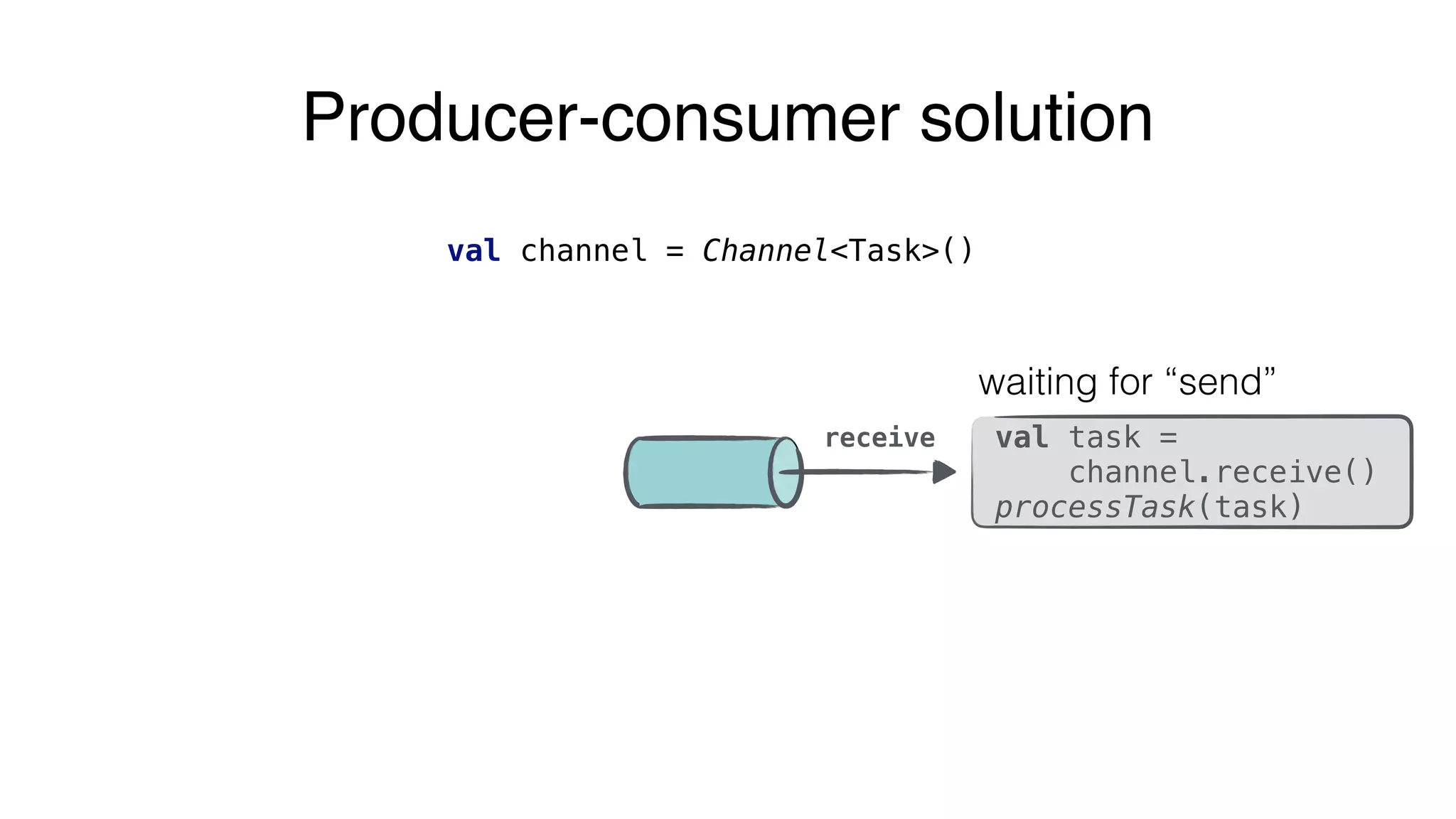 Producer-consumer solution

val channel = Channel<Task>()

waiting for “send”

receive

val task =
    channel.receive()
processTask(task)